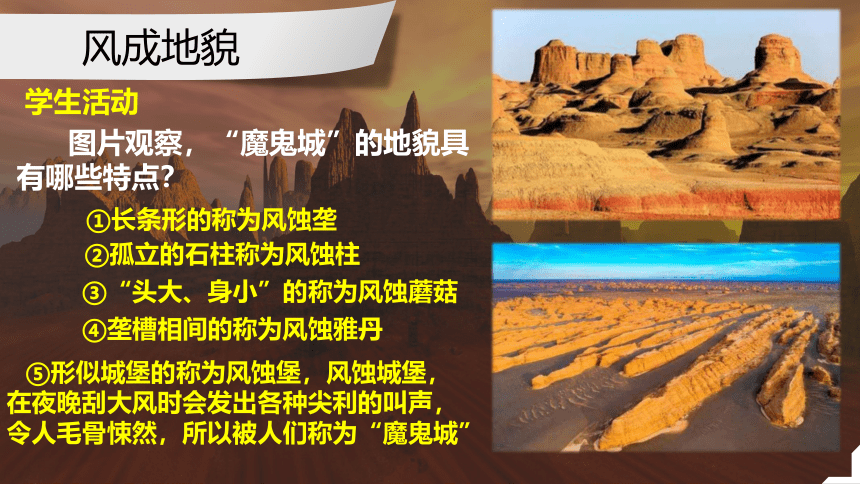 风成地貌

学生活动

图片观察，“魔鬼城”的地貌具有哪些特点？

①长条形的称为风蚀垄

②孤立的石柱称为风蚀柱

③“头大、身小”的称为风蚀蘑菇

④垄槽相间的称为风蚀雅丹

⑤形似城堡的称为风蚀堡，风蚀城堡，在夜晚刮大风时会发出各种尖利的叫声，令人毛骨悚然，所以被人们称为“魔鬼城”